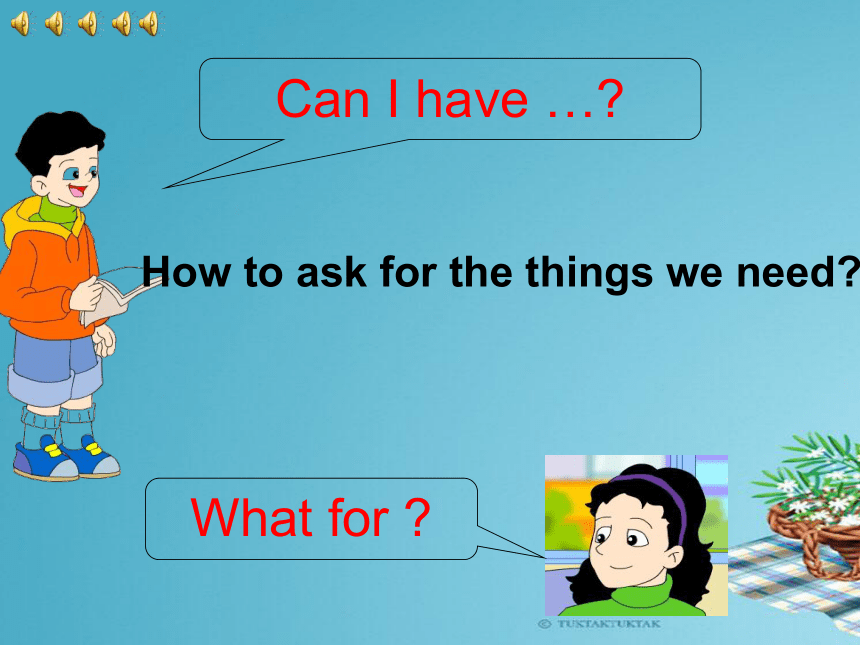 Can I have …?

How to ask for the things we need?

What for ?

© TUKTAKTUKTAK